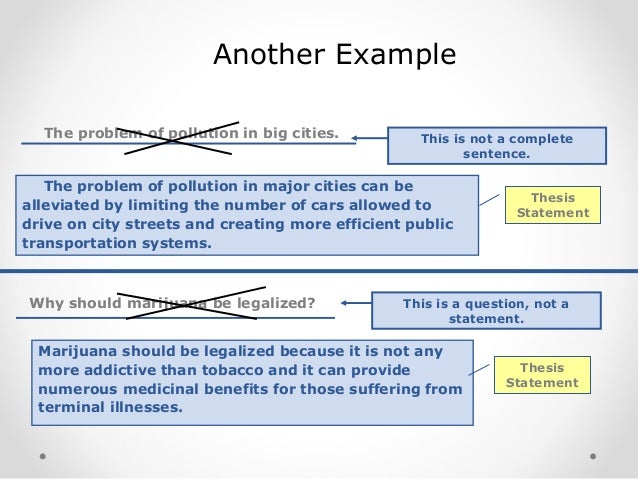 Another Example

The problem of pollution in big cities.

This is not a complete sentence.

The problem of pollution in major cities can be alleviated by limiting the number of cars allowed to drive on city streets and creating more efficient public transportation systems.

Thesis Statement

Why should marijuana be legalized?

This is a question, not a statement.

Marijuana should be legalized because it is not any more addictive than tobacco and it can provide numerous medicinal benefits for those suffering from terminal illnesses.

Thesis Statement